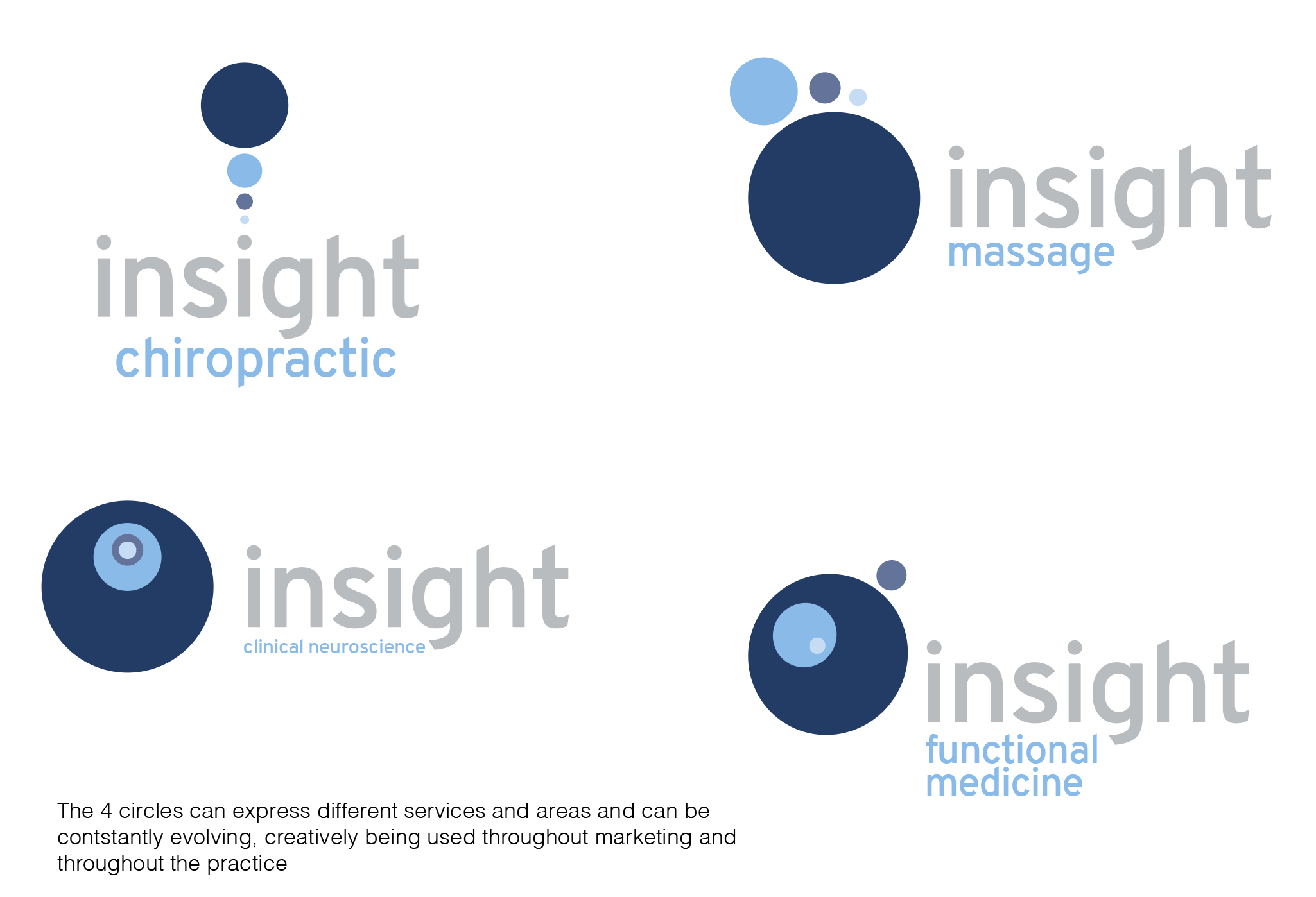 insight
chiropractic

insight
massage

insight
clinical neuroscience

insight
functional medicine

The 4 circles can express different services and areas and can be contstantly evolving, creatively being used throughout marketing and throughout the practice